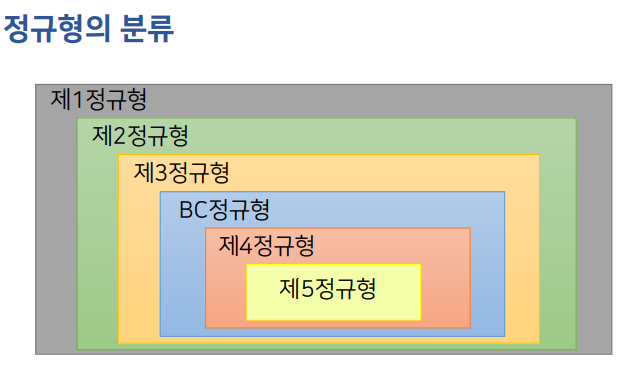 정규형의 분류

제1정규형

제2정규형

제3정규형

BC정규형

제4정규형

제5정규형